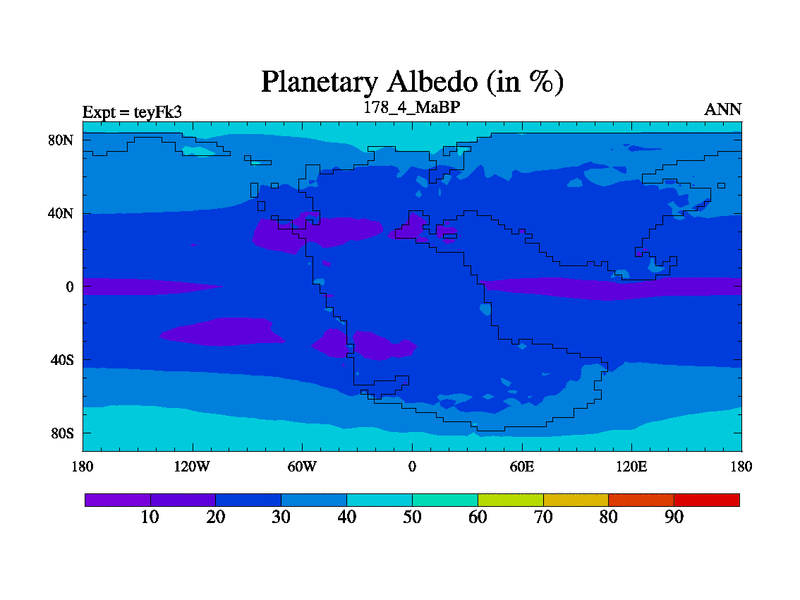 Planetary Albedo (in %)

Expt = teyFk3
178_4_MaBP
ANN

80N
40N
0
40S
80S

180
120W
60W
0
60E
120E
180

10
20
30
40
50
60
70
80
90